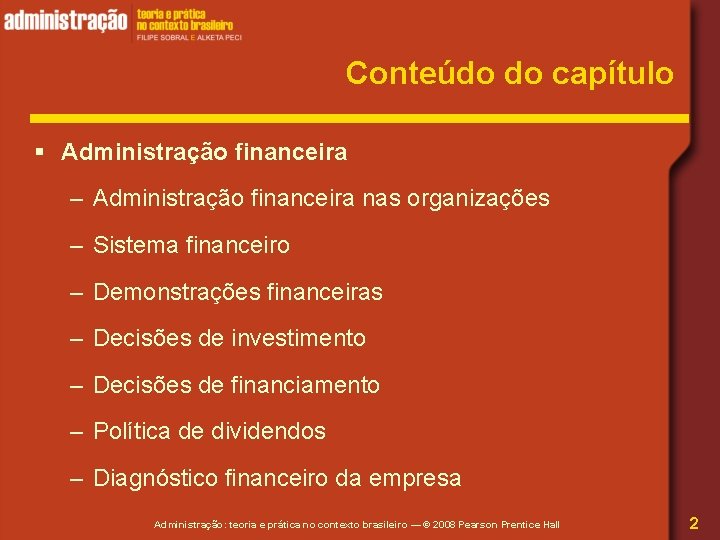 administração teoria e prática no contexto brasileiro
FILIPE SOBRAL E ALKETA PECI

Conteúdo do capítulo

▪ Administração financeira
– Administração financeira nas organizações
– Sistema financeiro
– Demonstrações financeiras
– Decisões de investimento
– Decisões de financiamento
– Política de dividendos
– Diagnóstico financeiro da empresa

Administração: teoria e prática no contexto brasileiro — © 2008 Pearson Prentice Hall

2